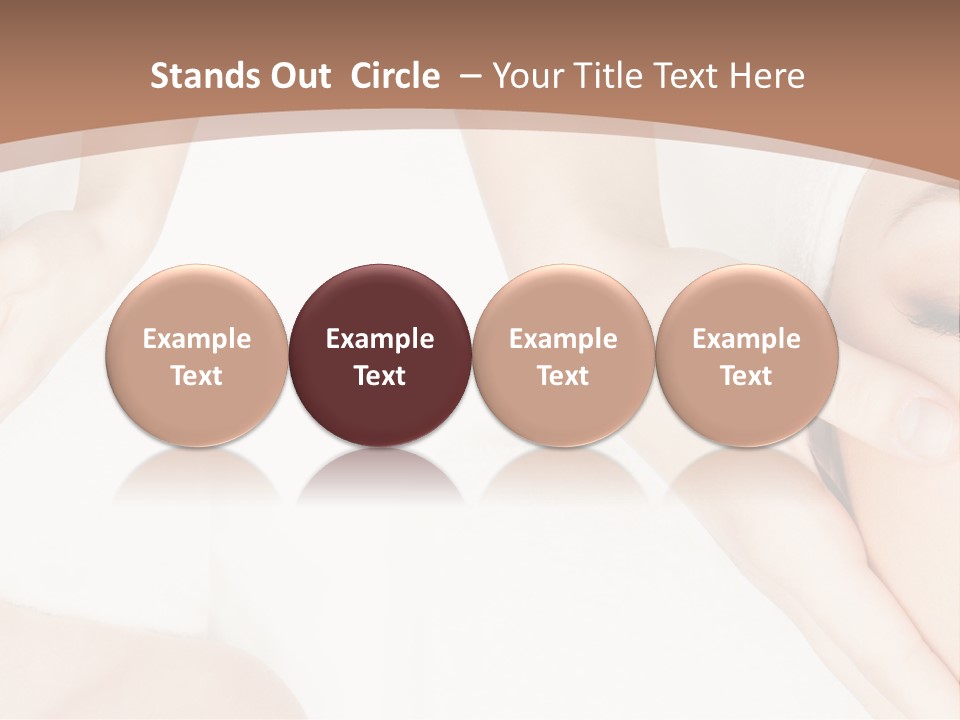 Stands Out Circle – Your Title Text Here

Example Text

Example Text

Example Text

Example Text